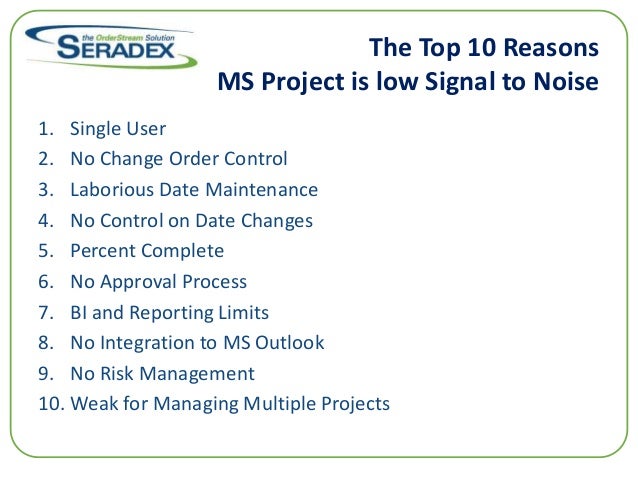 the OrderStream Solution
SERADEX

The Top 10 Reasons
MS Project is low Signal to Noise

1. Single User
2. No Change Order Control
3. Laborious Date Maintenance
4. No Control on Date Changes
5. Percent Complete
6. No Approval Process
7. BI and Reporting Limits
8. No Integration to MS Outlook
9. No Risk Management
10. Weak for Managing Multiple Projects